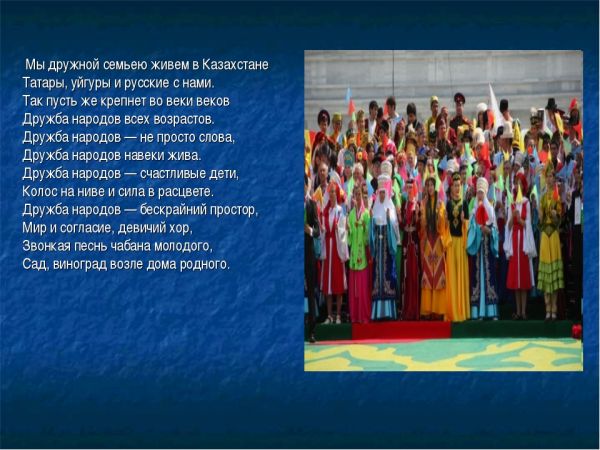 Мы дружной семьею живем в Казахстане
Татары, уйгуры и русские с нами.
Так пусть же крепнет во веки веков
Дружба народов всех возрастов.
Дружба народов — не просто слова,
Дружба народов навеки жива.
Дружба народов — счастливые дети,
Колос на ниве и сила в расцвете.
Дружба народов — бескрайний простор,
Мир и согласие, девичий хор,
Звонкая песнь чабана молодого,
Сад, виноград возле дома родного.